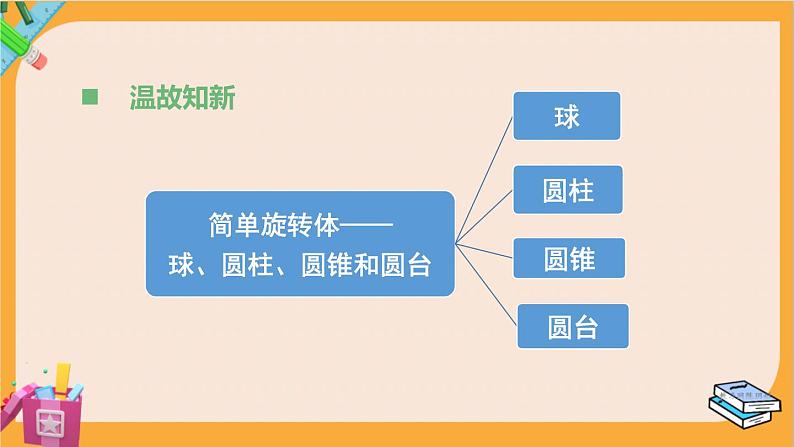 温故知新

简单旋转体——
球、圆柱、圆锥和圆台

球

圆柱

圆锥

圆台